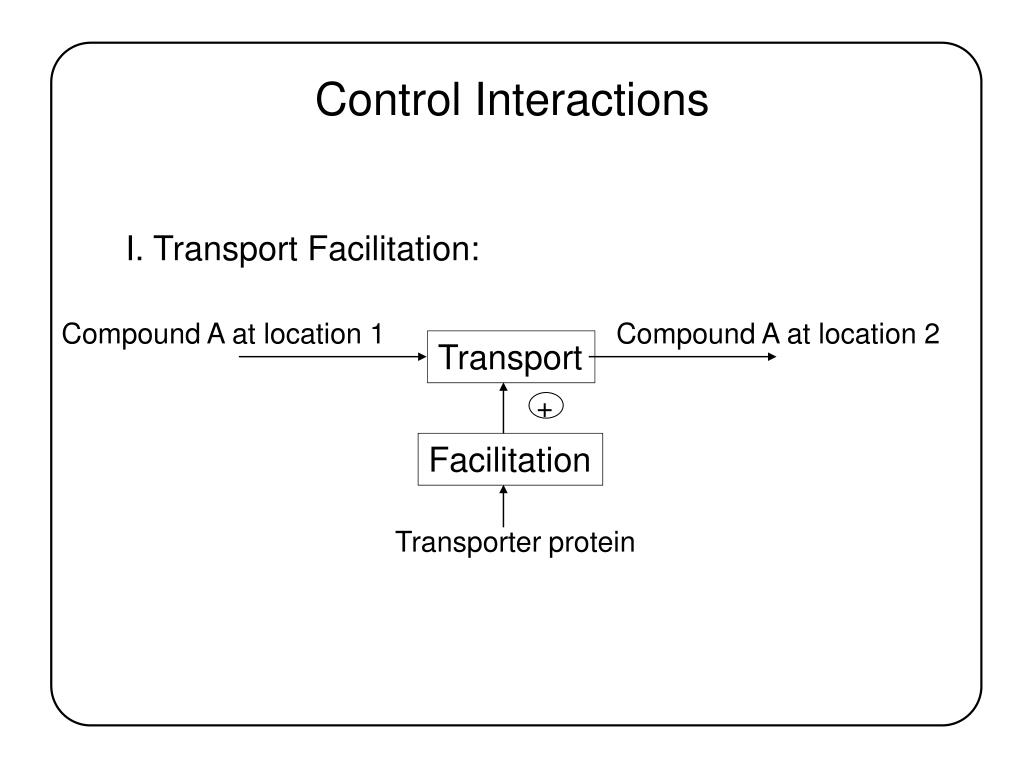 Control Interactions

I. Transport Facilitation:

Compound A at location 1

Transport

Compound A at location 2

+

Facilitation

Transporter protein